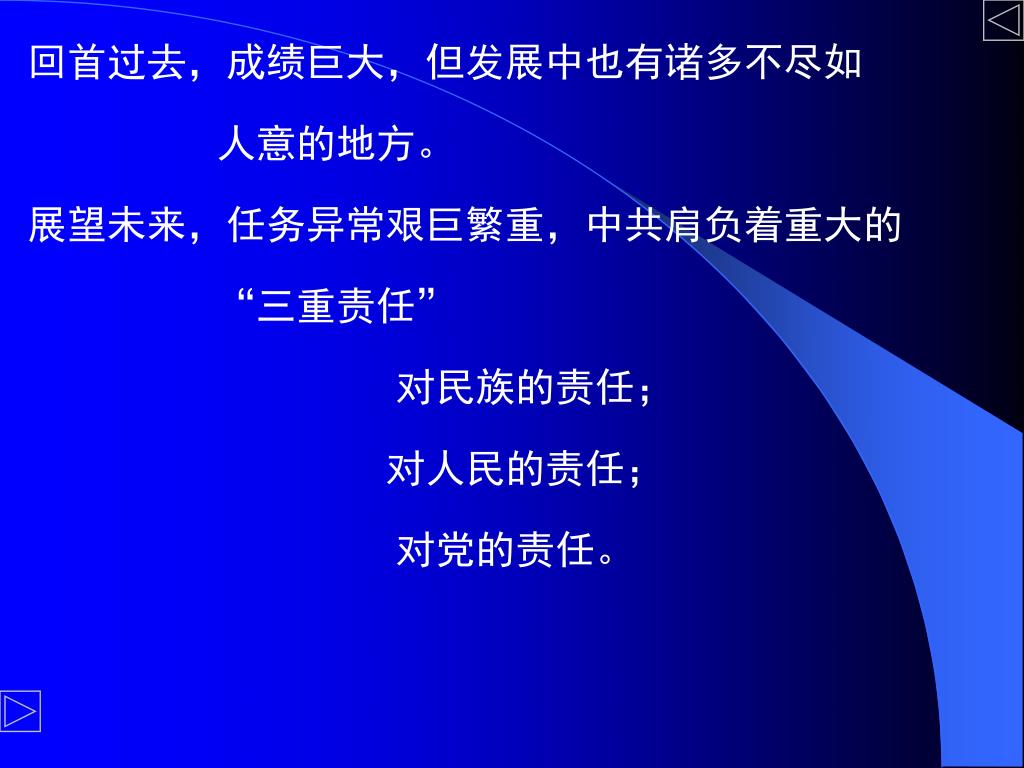 回首过去，成绩巨大，但发展中也有诸多不尽如人意的地方。

展望未来，任务异常艰巨繁重，中共肩负着重大的“三重责任”

对民族的责任；

对人民的责任；

对党的责任。